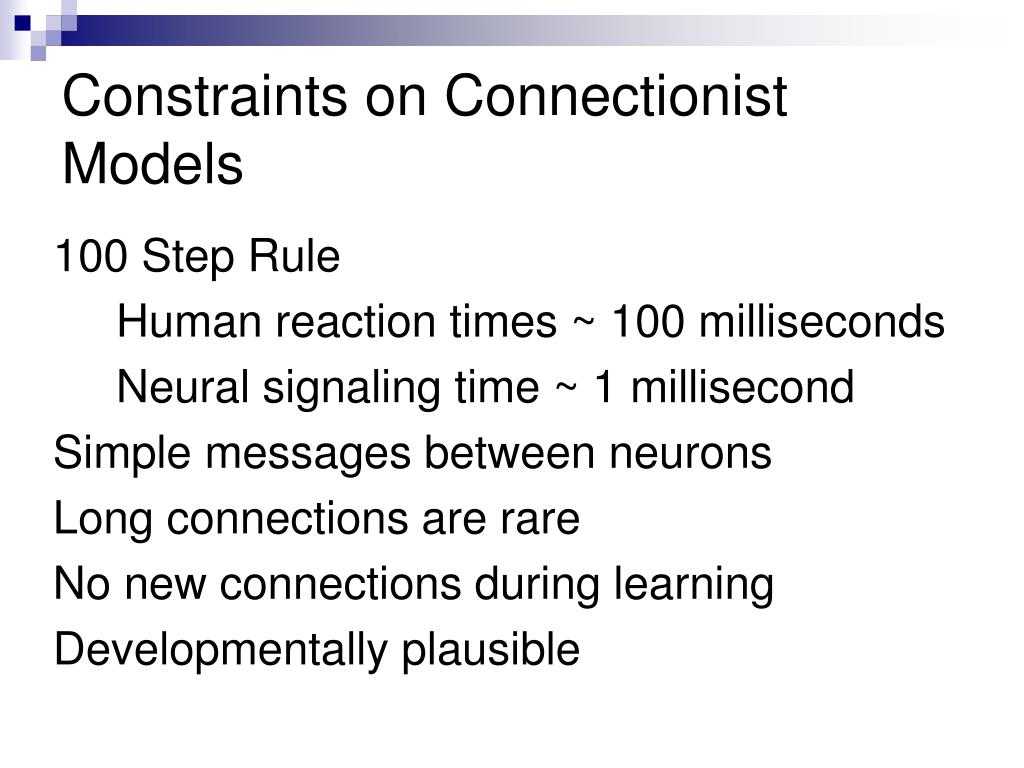 Constraints on Connectionist Models

100 Step Rule

Human reaction times ~ 100 milliseconds

Neural signaling time ~ 1 millisecond

Simple messages between neurons

Long connections are rare

No new connections during learning

Developmentally plausible